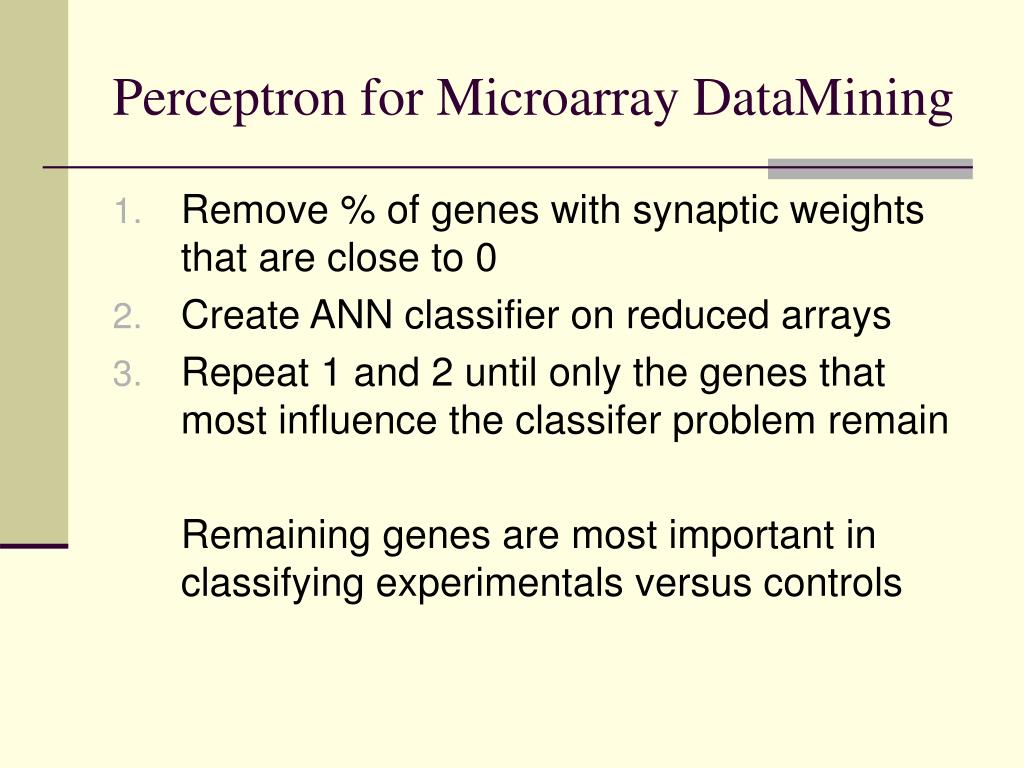 Perceptron for Microarray DataMining

1. Remove % of genes with synaptic weights that are close to 0
2. Create ANN classifier on reduced arrays
3. Repeat 1 and 2 until only the genes that most influence the classifer problem remain

Remaining genes are most important in classifying experimentals versus controls